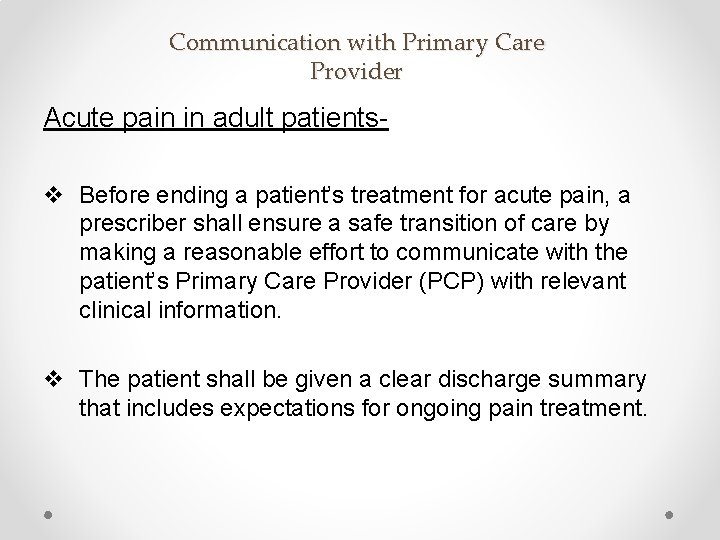 Communication with Primary Care Provider

Acute pain in adult patients-

❖ Before ending a patient's treatment for acute pain, a prescriber shall ensure a safe transition of care by making a reasonable effort to communicate with the patient's Primary Care Provider (PCP) with relevant clinical information.

❖ The patient shall be given a clear discharge summary that includes expectations for ongoing pain treatment.